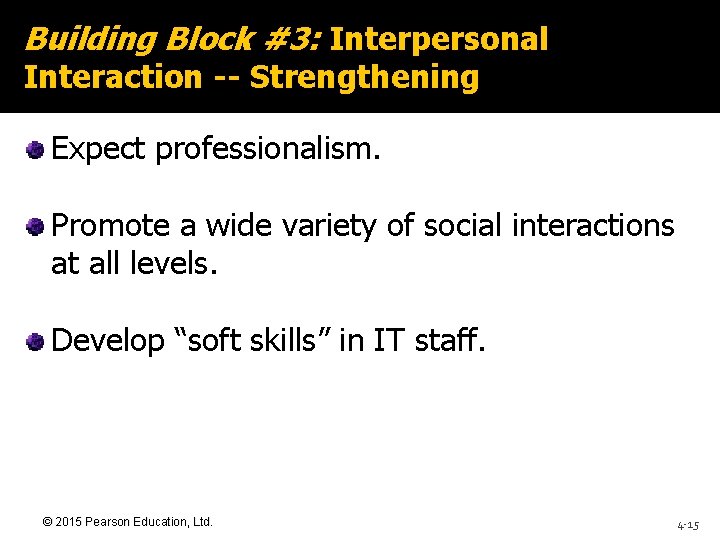 Building Block #3: Interpersonal Interaction -- Strengthening

Expect professionalism.

Promote a wide variety of social interactions at all levels.

Develop “soft skills” in IT staff.

© 2015 Pearson Education, Ltd.

4-15